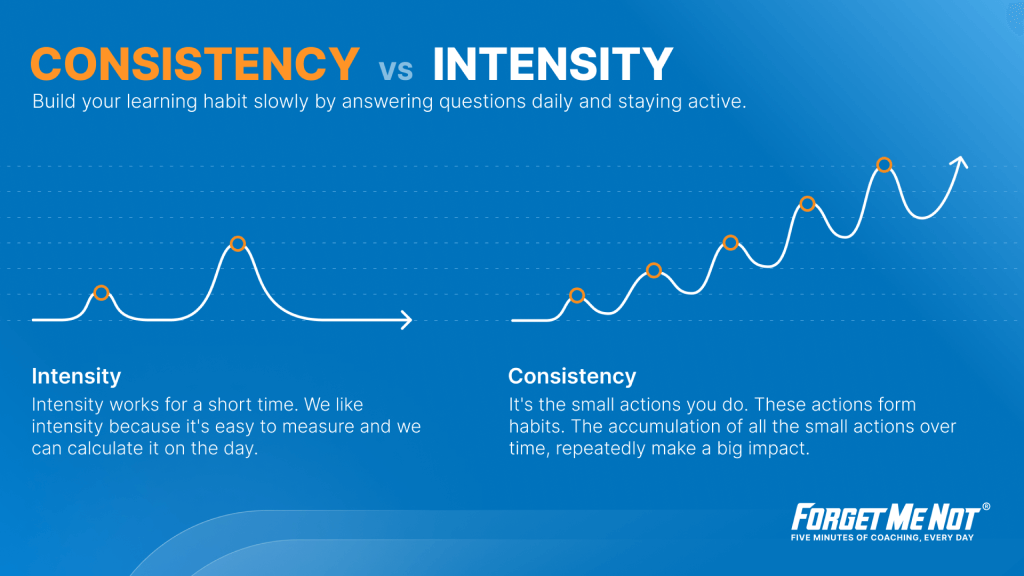 CONSISTENCY vs INTENSITY

Build your learning habit slowly by answering questions daily and staying active.

Intensity

Intensity works for a short time. We like intensity because it's easy to measure and we can calculate it on the day.

Consistency

It's the small actions you do. These actions form habits. The accumulation of all the small actions over time, repeatedly make a big impact.

FORGET ME NOT®
FIVE MINUTES OF COACHING, EVERY DAY